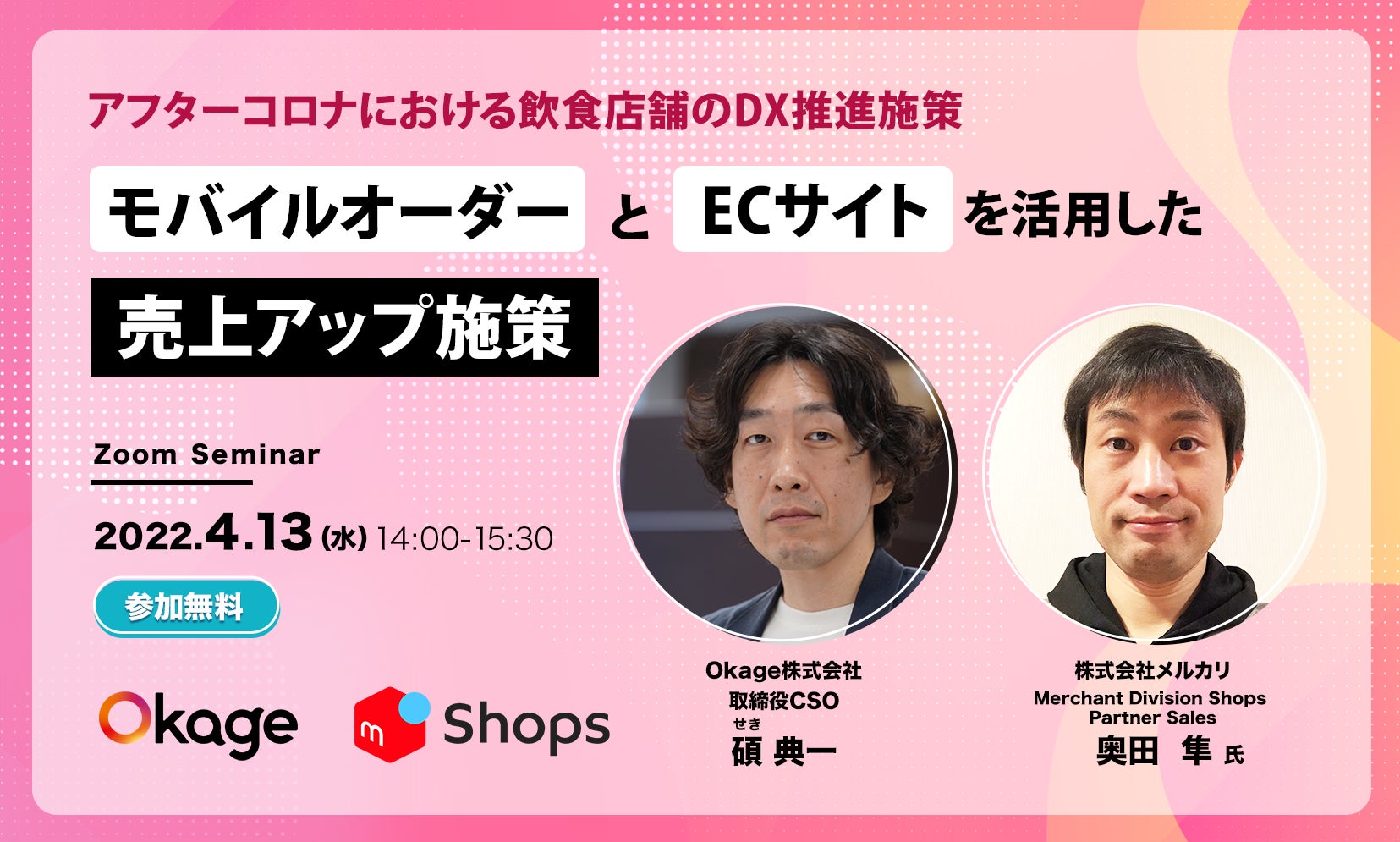 アフターコロナにおける飲食店舗のDX推進施策

モバイルオーダー と ECサイト を活用した

売上アップ施策

Zoom Seminar

2022.4.13 (水) 14:00-15:30

参加無料

Okage

m Shops

Okage株式会社
取締役CSO
せき
碩 典一

株式会社メルカリ
Merchant Division Shops
Partner Sales
奥田 隼 氏